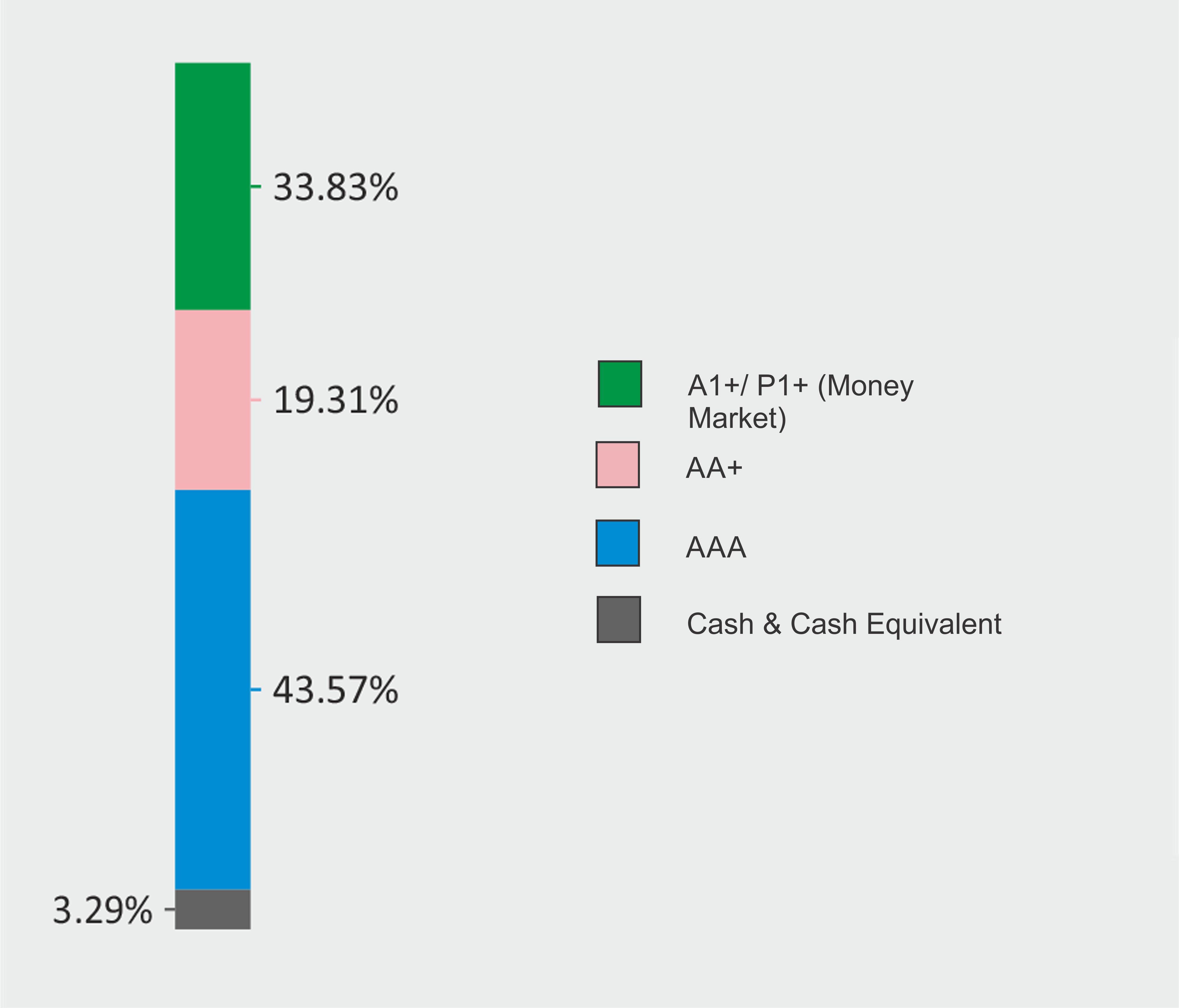 33.83%

19.31%

43.57%

3.29%

A1+/ P1+ (Money Market)

AA+

AAA

Cash & Cash Equivalent